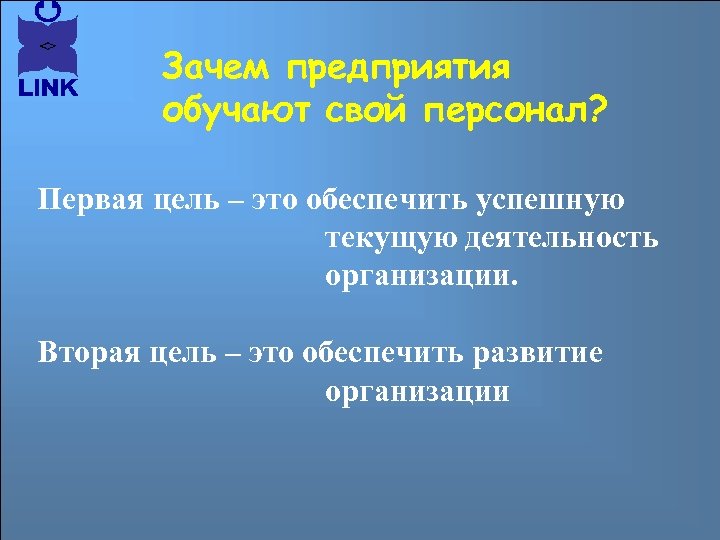 LINK

Зачем предприятия обучают свой персонал?

Первая цель – это обеспечить успешную текущую деятельность организации.

Вторая цель – это обеспечить развитие организации